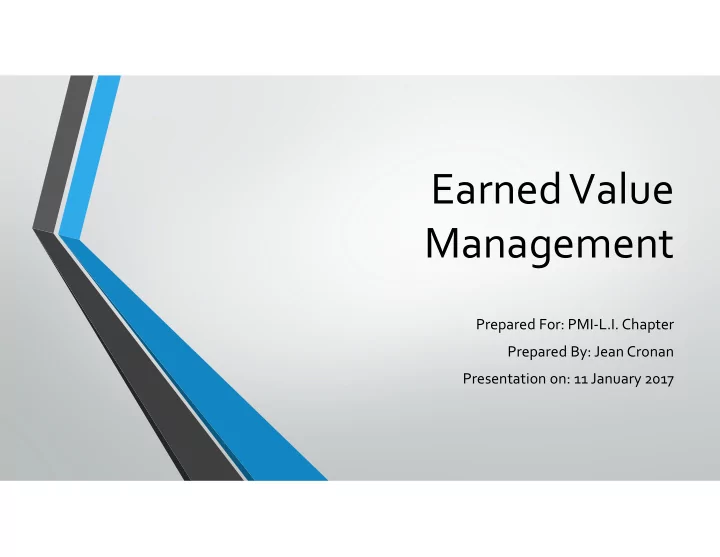 Earned Value Management

Prepared For: PMI-L.I. Chapter

Prepared By: Jean Cronan

Presentation on: 11 January 2017